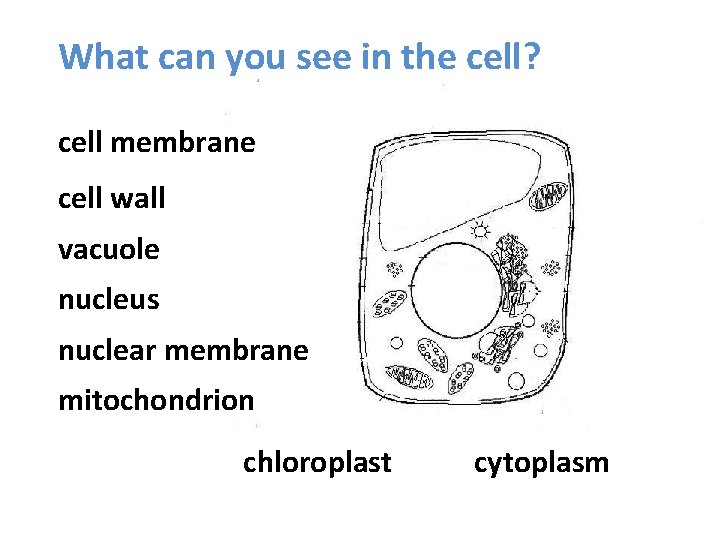 What can you see in the cell?

cell membrane

cell wall

vacuole

nucleus

nuclear membrane

mitochondrion

chloroplast

cytoplasm